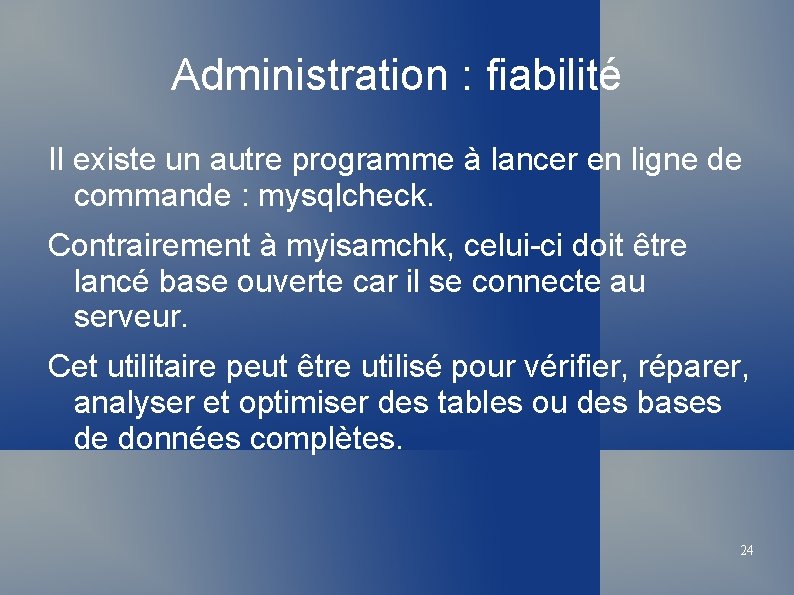 Administration : fiabilité

Il existe un autre programme à lancer en ligne de commande : mysqlcheck.

Contrairement à myisamchk, celui-ci doit être lancé base ouverte car il se connecte au serveur.

Cet utilitaire peut être utilisé pour vérifier, réparer, analyser et optimiser des tables ou des bases de données complètes.

24